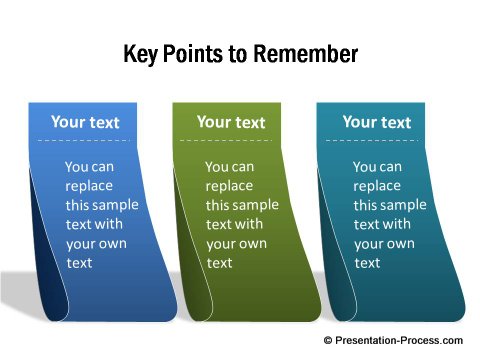 Key Points to Remember

Your text

You can replace this sample text with your own text

Your text

You can replace this sample text with your own text

Your text

You can replace this sample text with your own text

© Presentation-Process.com